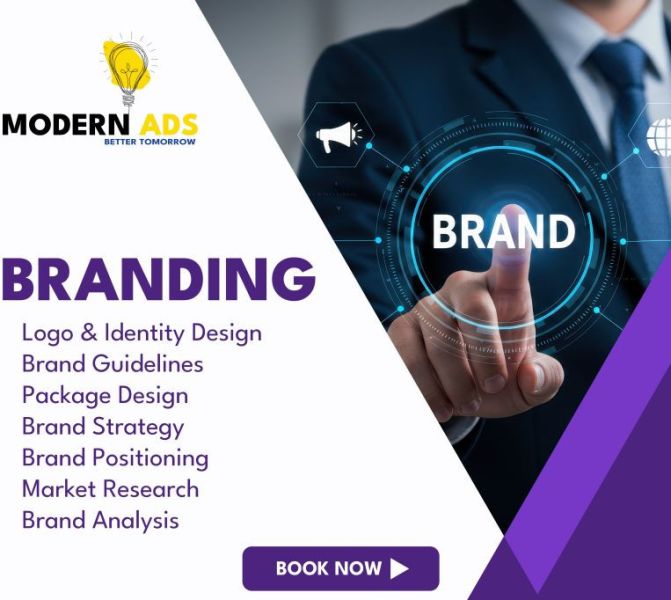 MODERN ADS
BETTER TOMORROW

BRAND

BRANDING

Logo & Identity Design
Brand Guidelines
Package Design
Brand Strategy
Brand Positioning
Market Research
Brand Analysis

BOOK NOW